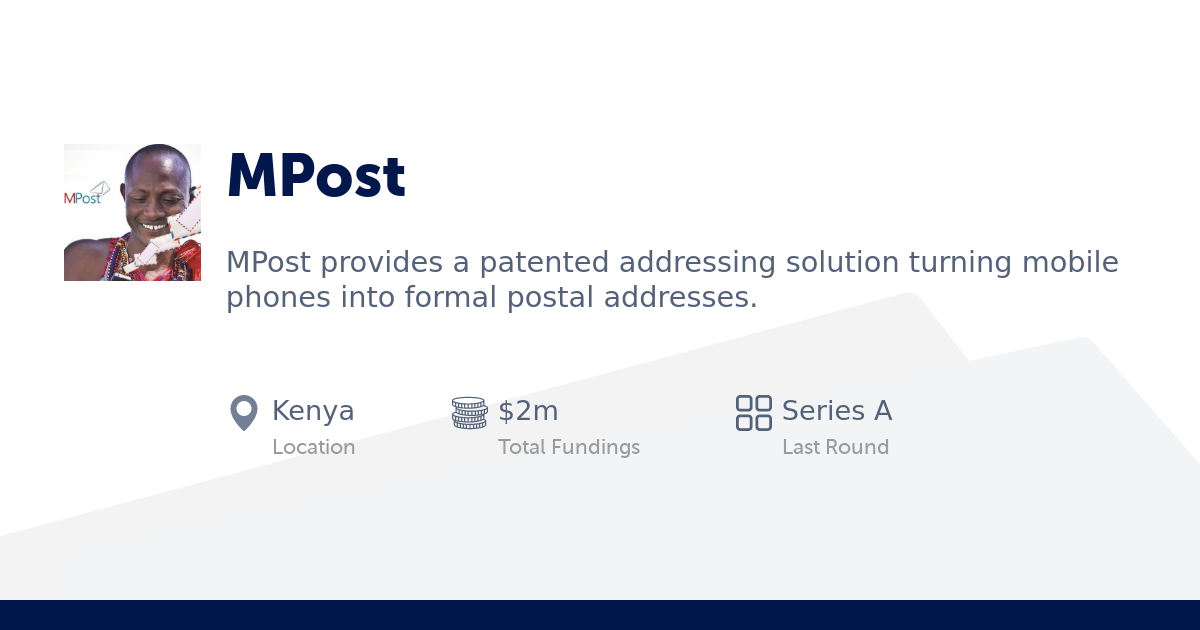 MPost

MPost

MPost provides a patented addressing solution turning mobile phones into formal postal addresses.

Kenya
Location

$2m
Total Fundings

Series A
Last Round